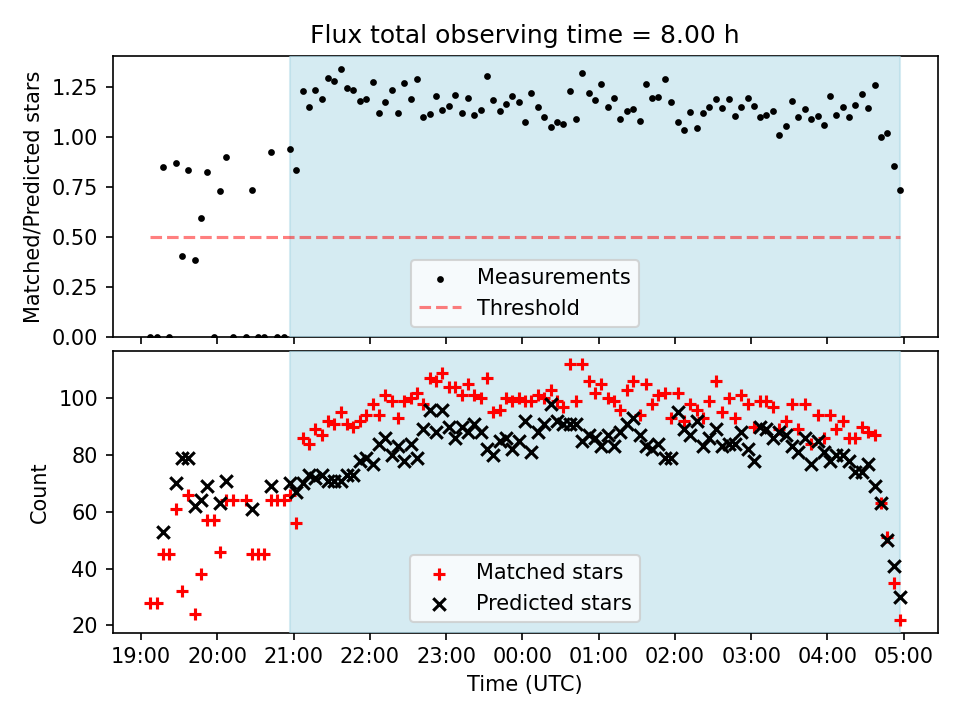 Flux total observing time = 8.00 h

Matched/Predicted stars

1.25
1.00
0.75
0.50
0.25
0.00

Measurements
Threshold

Count

100
80
60
40
20

Matched stars
Predicted stars

19:00 20:00 21:00 22:00 23:00 00:00 01:00 02:00 03:00 04:00 05:00

Time (UTC)